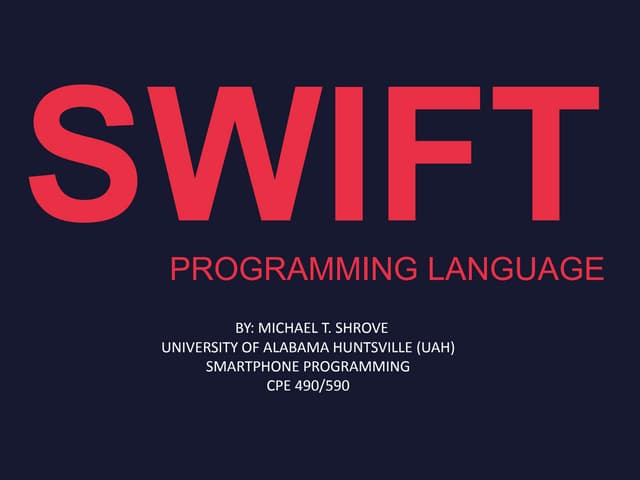 SWIFT

PROGRAMMING LANGUAGE

BY: MICHAEL T. SHROVE
UNIVERSITY OF ALABAMA HUNTSVILLE (UAH)
SMARTPHONE PROGRAMMING
CPE 490/590